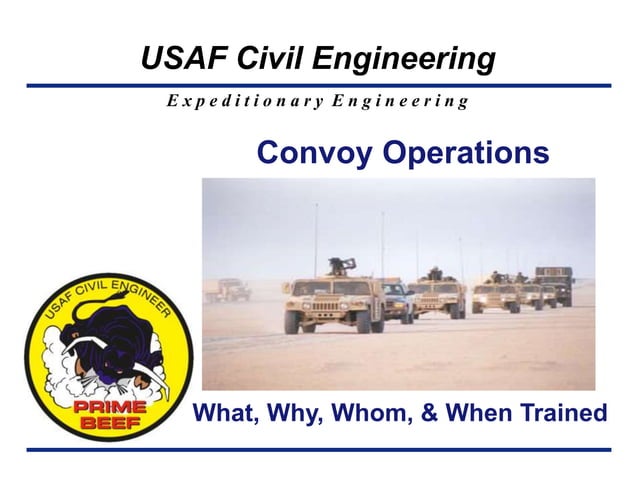 USAF Civil Engineering

Expeditionary Engineering

Convoy Operations

USAF CIVIL ENGINEER

PRIME BEEF

What, Why, Whom, & When Trained